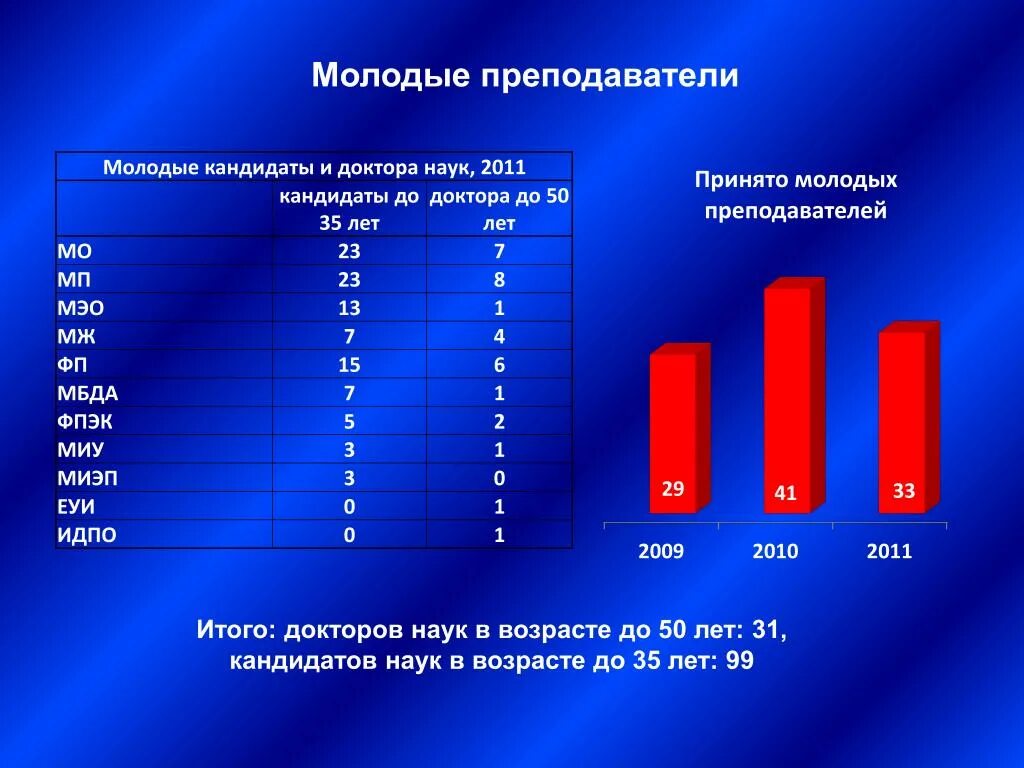 Молодые преподаватели

Молодые кандидаты и доктора наук, 2011

| | кандидаты до 35 лет | доктора до 50 лет |
|---|---|---|
| МО | 23 | 7 |
| МП | 23 | 8 |
| МЭО | 13 | 1 |
| МЖ | 7 | 4 |
| ФП | 15 | 6 |
| МБДА | 7 | 1 |
| ФПЭК | 5 | 2 |
| МИУ | 3 | 1 |
| МИЭП | 3 | 0 |
| ЕУИ | 0 | 1 |
| ИДПО | 0 | 1 |

Принято молодых преподавателей

29
41
33
2009
2010
2011

Итого: докторов наук в возрасте до 50 лет: 31, кандидатов наук в возрасте до 35 лет: 99